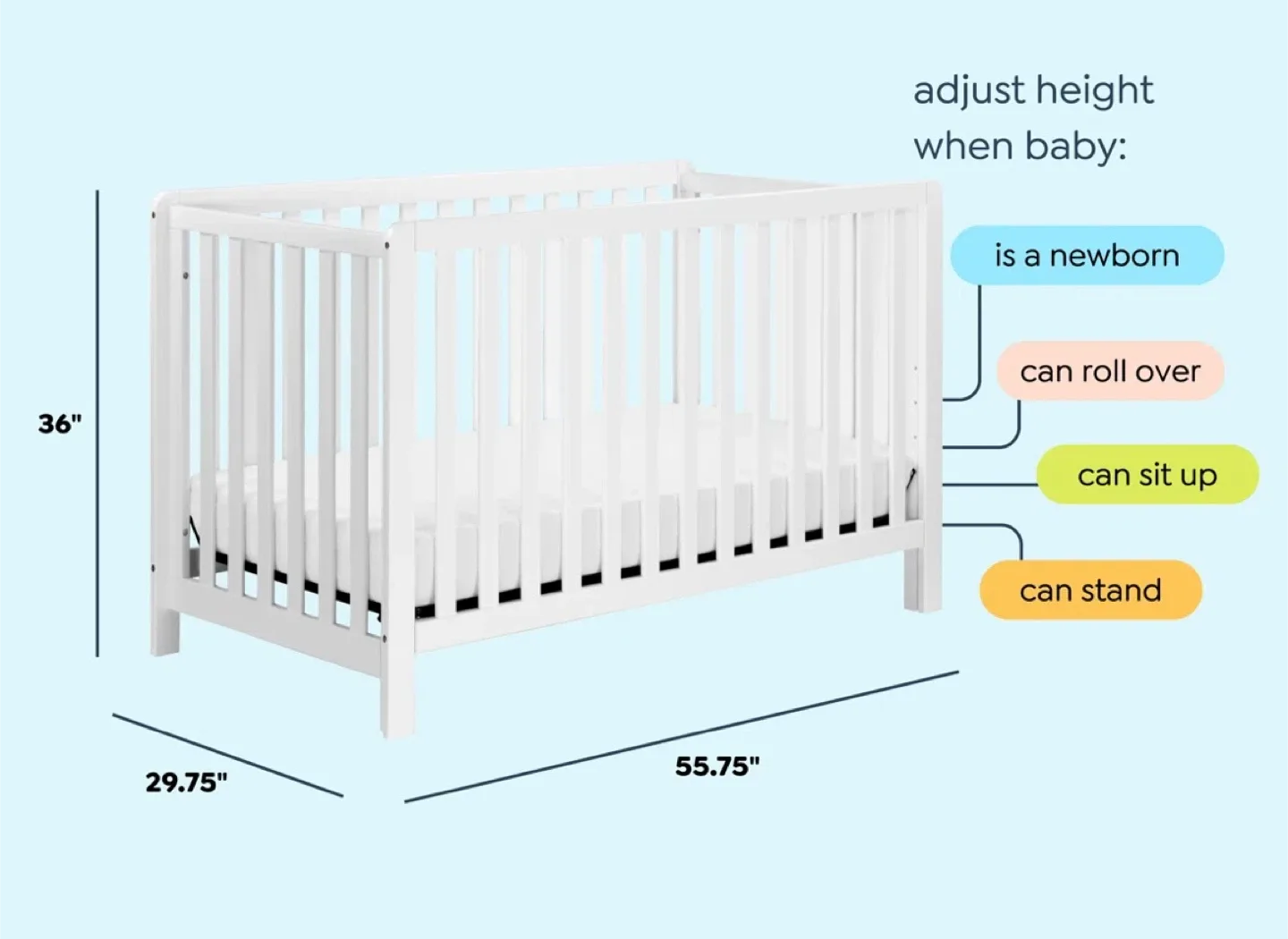 adjust height when baby:

is a newborn

can roll over

can sit up

can stand

36"

29.75"

55.75"